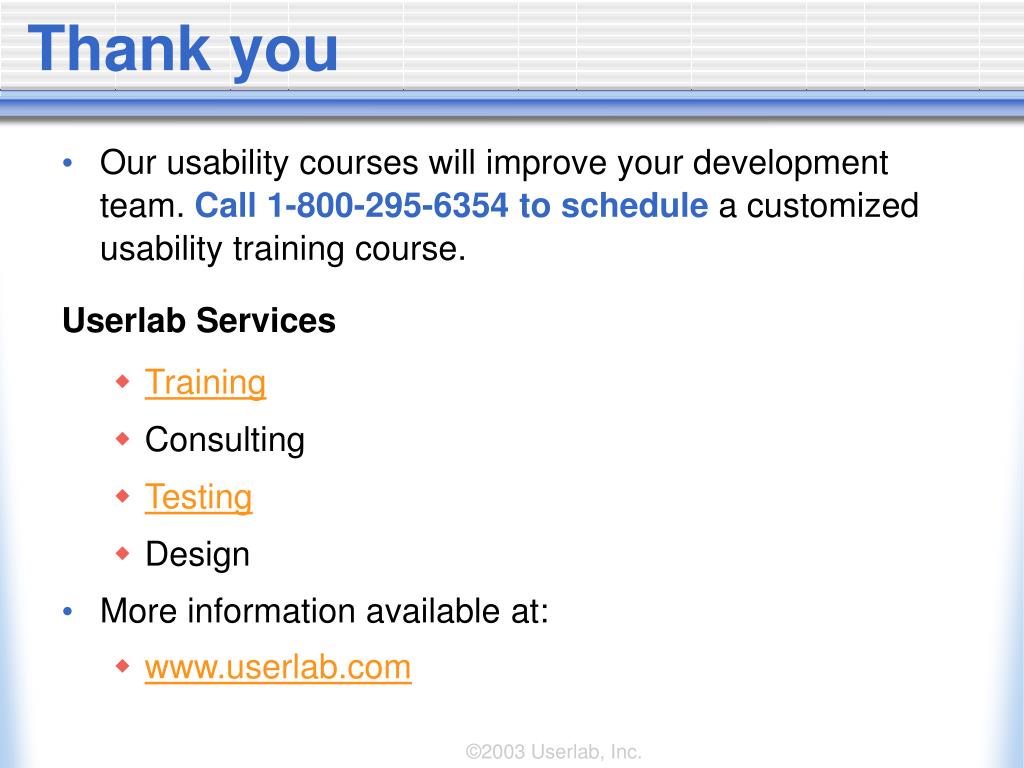 Thank you

• Our usability courses will improve your development team. Call 1-800-295-6354 to schedule a customized usability training course.

Userlab Services

◆ Training
◆ Consulting
◆ Testing
◆ Design

• More information available at:

◆ www.userlab.com

©2003 Userlab, Inc.